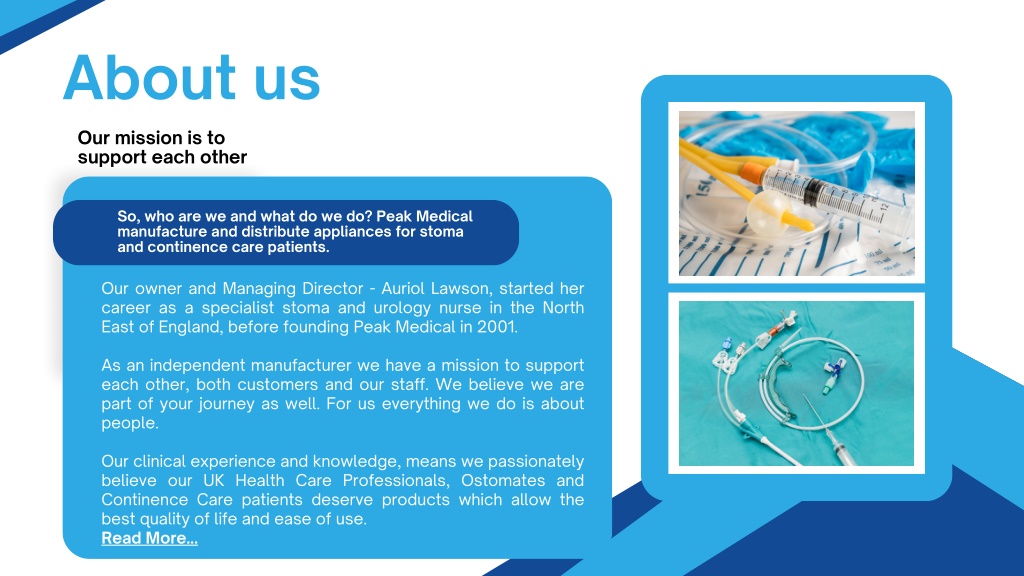 About us

Our mission is to support each other

So, who are we and what do we do? Peak Medical manufacture and distribute appliances for stoma and continence care patients.

Our owner and Managing Director - Auriol Lawson, started her career as a specialist stoma and urology nurse in the North East of England, before founding Peak Medical in 2001.

As an independent manufacturer we have a mission to support each other, both customers and our staff. We believe we are part of your journey as well. For us everything we do is about people.

Our clinical experience and knowledge, means we passionately believe our UK Health Care Professionals, Ostomates and Continence Care patients deserve products which allow the best quality of life and ease of use.
Read More...